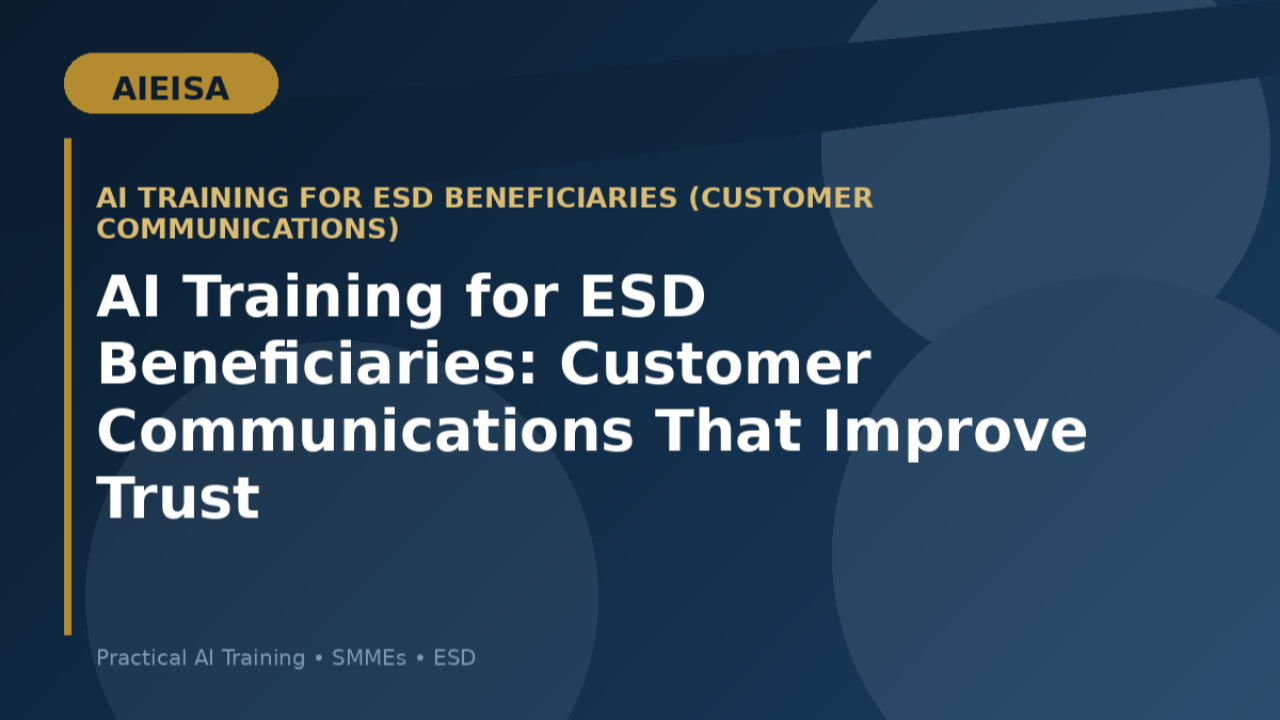 AIEISA

AI TRAINING FOR ESD BENEFICIARIES (CUSTOMER COMMUNICATIONS)

AI Training for ESD Beneficiaries: Customer Communications That Improve Trust

Practical AI Training • SMMEs • ESD